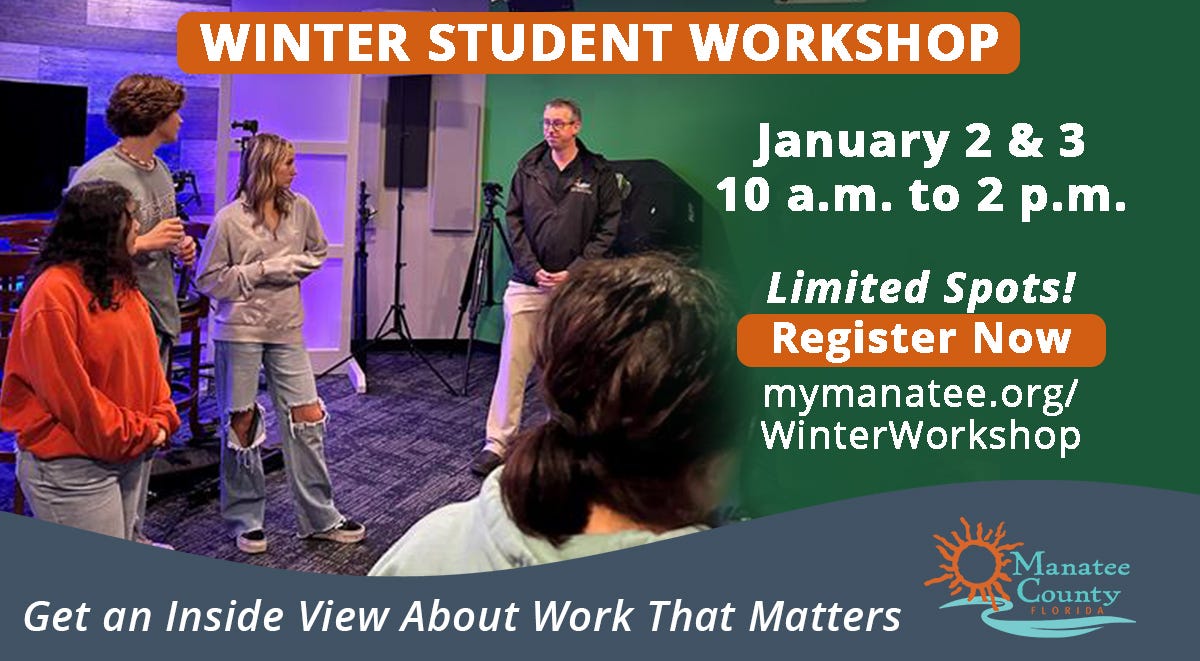 WINTER STUDENT WORKSHOP

January 2 & 3
10 a.m. to 2 p.m.

Limited Spots!
Register Now
mymanatee.org/WinterWorkshop

Get an Inside View About Work That Matters

Manatee County
FLORIDA